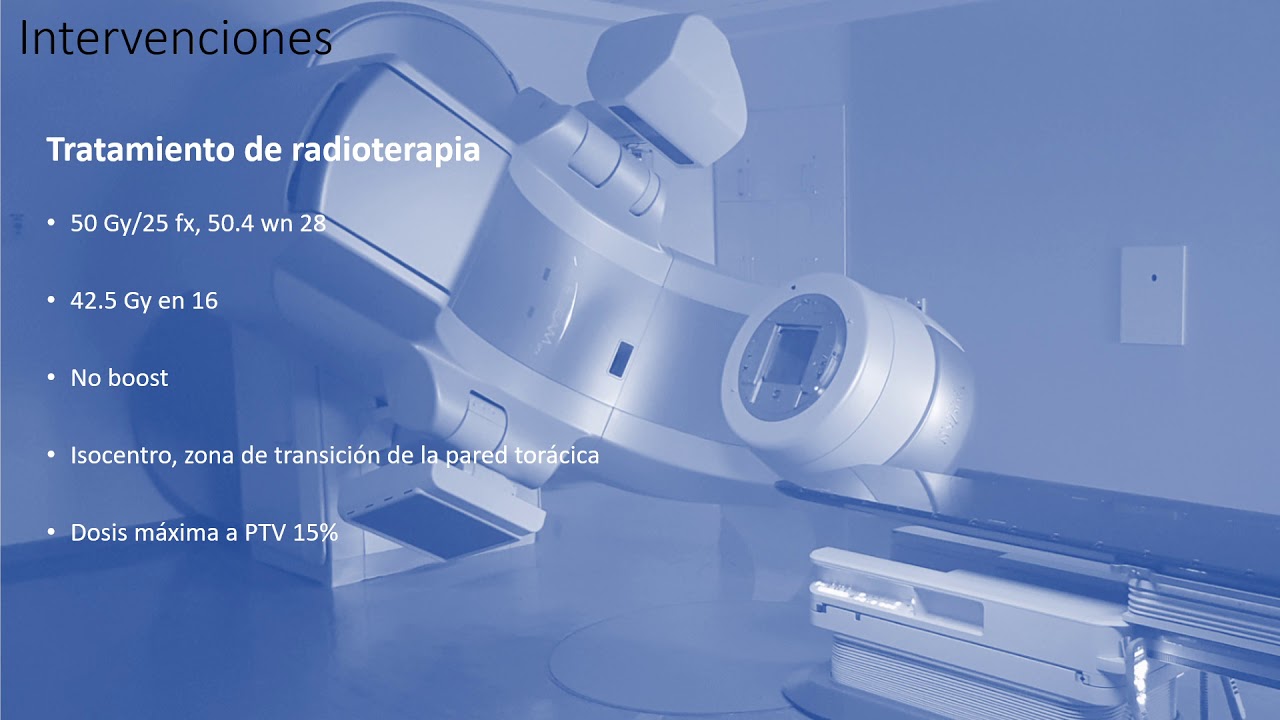 Intervenciones

Tratamiento de radioterapia

• 50 Gy/25 fx, 50.4 wn 28

• 42.5 Gy en 16

• No boost

• Isocentro, zona de transición de la pared torácica

• Dosis máxima a PTV 15%